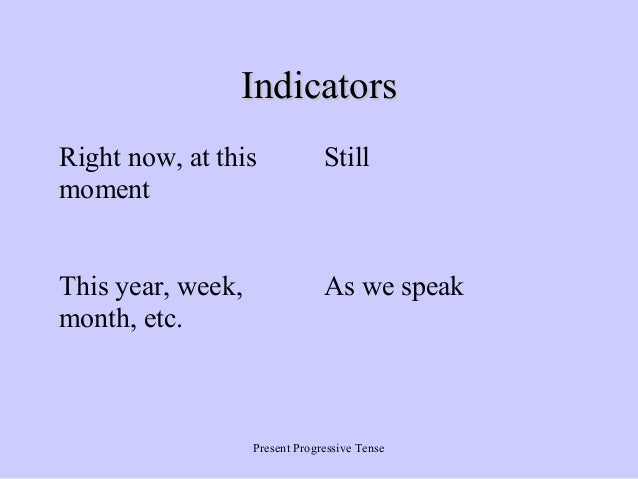 Indicators

Right now, at this moment

This year, week, month, etc.

Still

As we speak

Present Progressive Tense